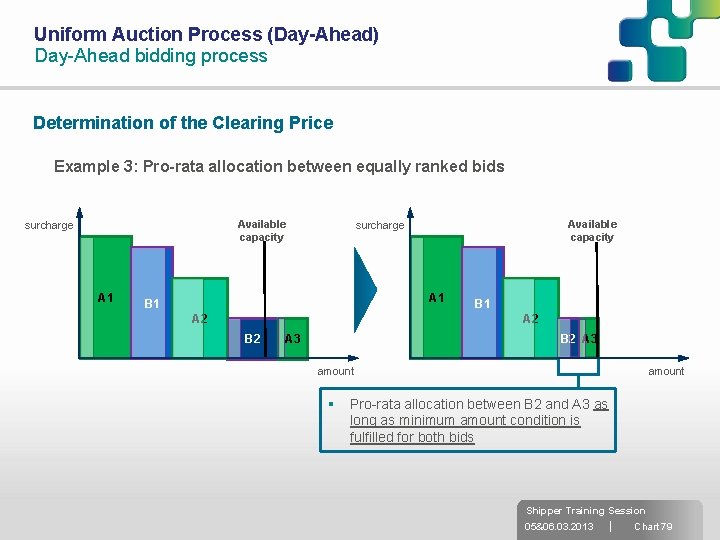 Uniform Auction Process (Day-Ahead)
Day-Ahead bidding process

Determination of the Clearing Price

Example 3: Pro-rata allocation between equally ranked bids

surcharge

Available capacity

A1

B1

A2

B2

A3

amount

surcharge

Available capacity

A1

B1

A2

B2

A3

amount

▪ Pro-rata allocation between B2 and A3 as long as minimum amount condition is fulfilled for both bids

Shipper Training Session
05&06.03.2013 | Chart 79